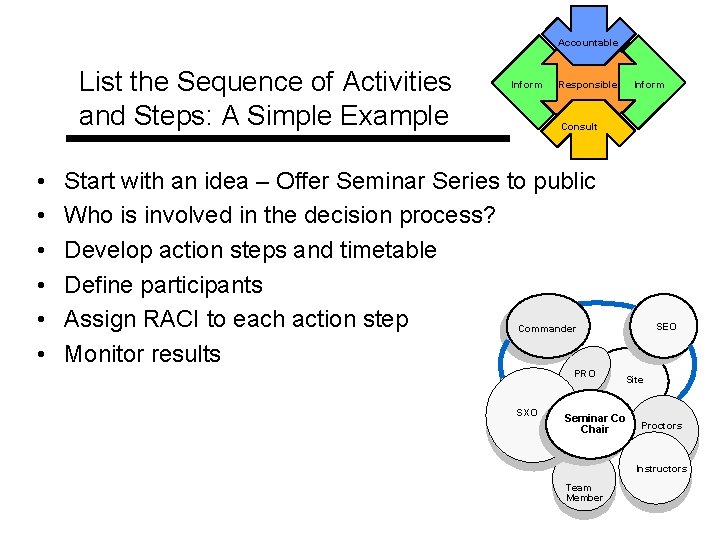 List the Sequence of Activities and Steps: A Simple Example

Accountable
Inform
Responsible
Inform
Consult

• Start with an idea – Offer Seminar Series to public
• Who is involved in the decision process?
• Develop action steps and timetable
• Define participants
• Assign RACI to each action step
• Monitor results

Commander
SEO
PRO
Site
SXO
Seminar Co Chair
Proctors
Instructors
Team Member